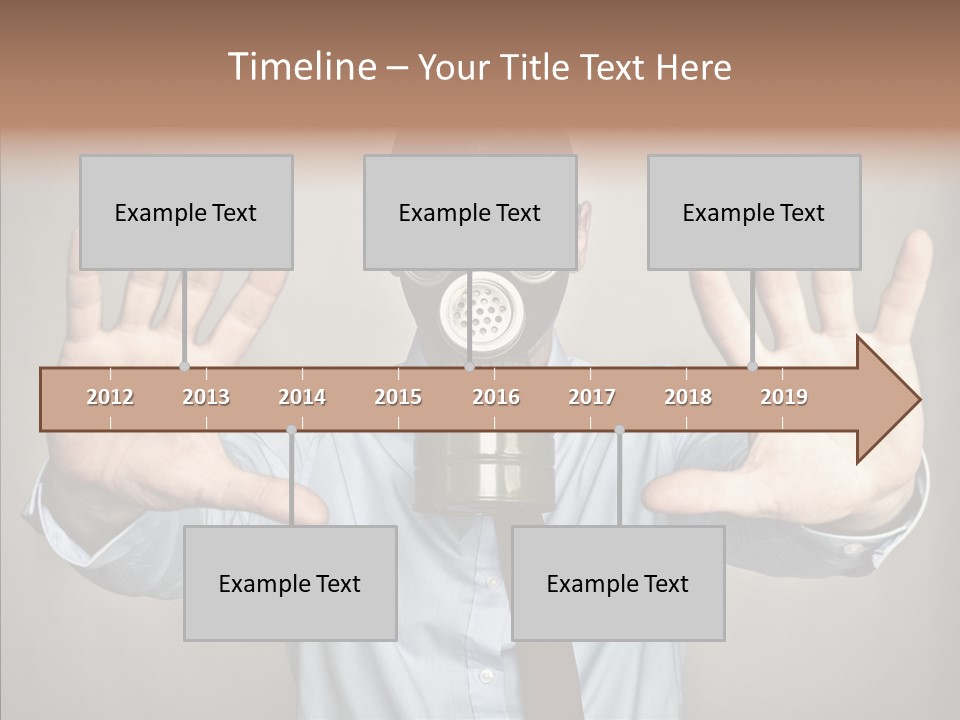 Timeline – Your Title Text Here

Example Text

Example Text

Example Text

2012 2013 2014 2015 2016 2017 2018 2019

Example Text

Example Text